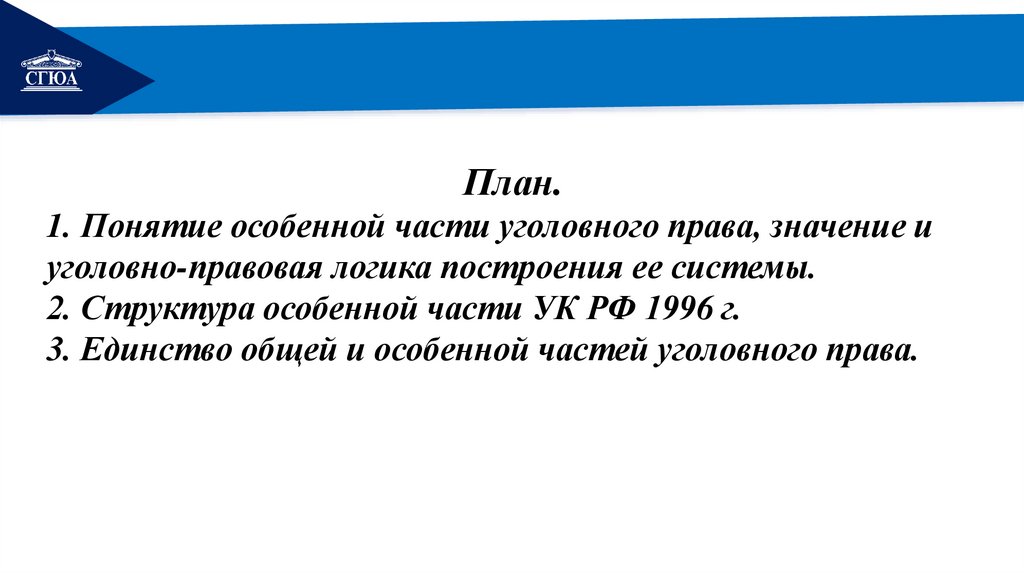 СГЮА

План.
1. Понятие особенной части уголовного права, значение и уголовно-правовая логика построения ее системы.
2. Структура особенной части УК РФ 1996 г.
3. Единство общей и особенной частей уголовного права.